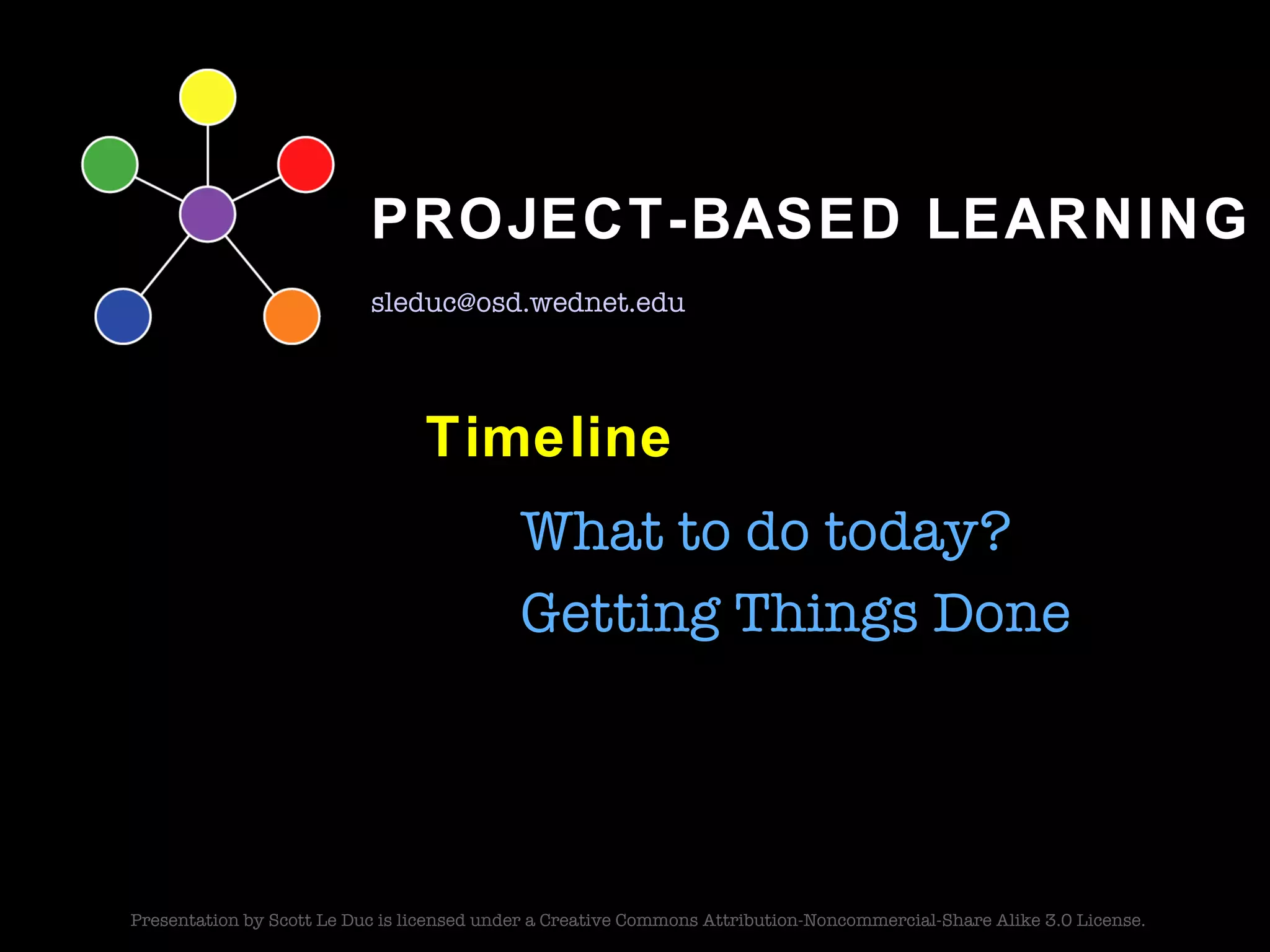 PROJECT-BASED LEARNING

sleduc@osd.wednet.edu

Timeline

What to do today?

Getting Things Done

Presentation by Scott Le Duc is licensed under a Creative Commons Attribution-Noncommercial-Share Alike 3.0 License.